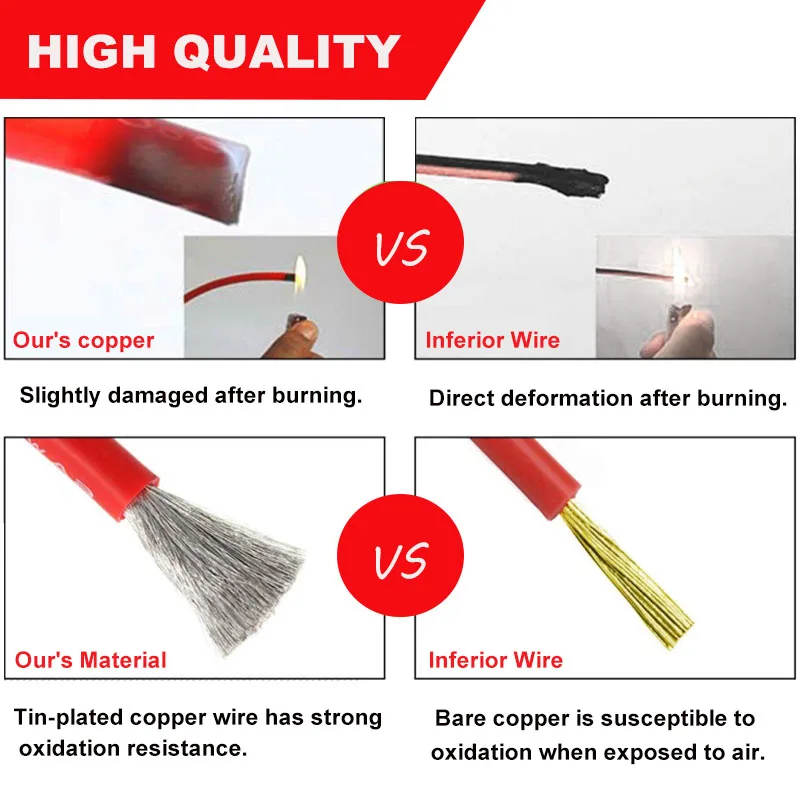 HIGH QUALITY

Our's copper

VS

Inferior Wire

Slightly damaged after burning.

Direct deformation after burning.

Our's Material

VS

Inferior Wire

Tin-plated copper wire has strong oxidation resistance.

Bare copper is susceptible to oxidation when exposed to air.